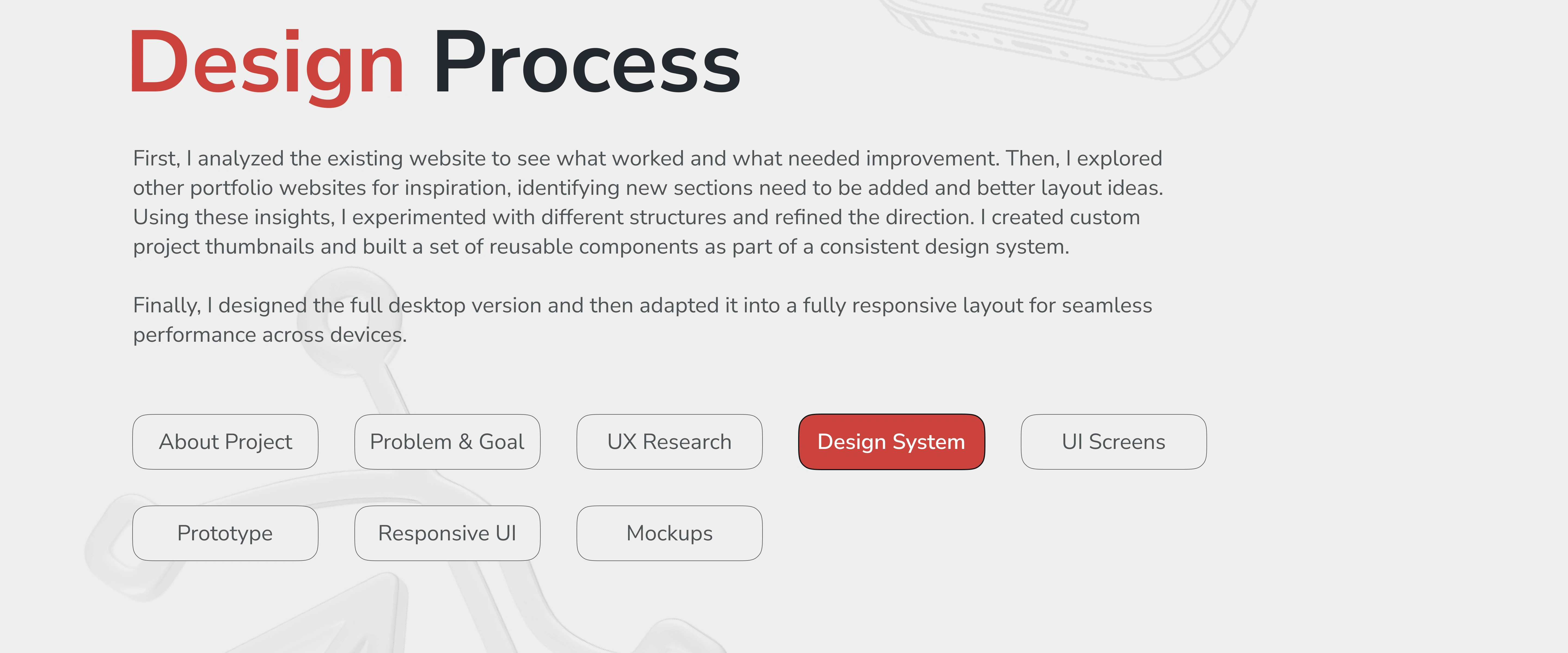 Design Process

First, I analyzed the existing website to see what worked and what needed improvement. Then, I explored other portfolio websites for inspiration, identifying new sections need to be added and better layout ideas. Using these insights, I experimented with different structures and refined the direction. I created custom project thumbnails and built a set of reusable components as part of a consistent design system.

Finally, I designed the full desktop version and then adapted it into a fully responsive layout for seamless performance across devices.

About Project

Problem & Goal

UX Research

Design System

UI Screens

Prototype

Responsive UI

Mockups